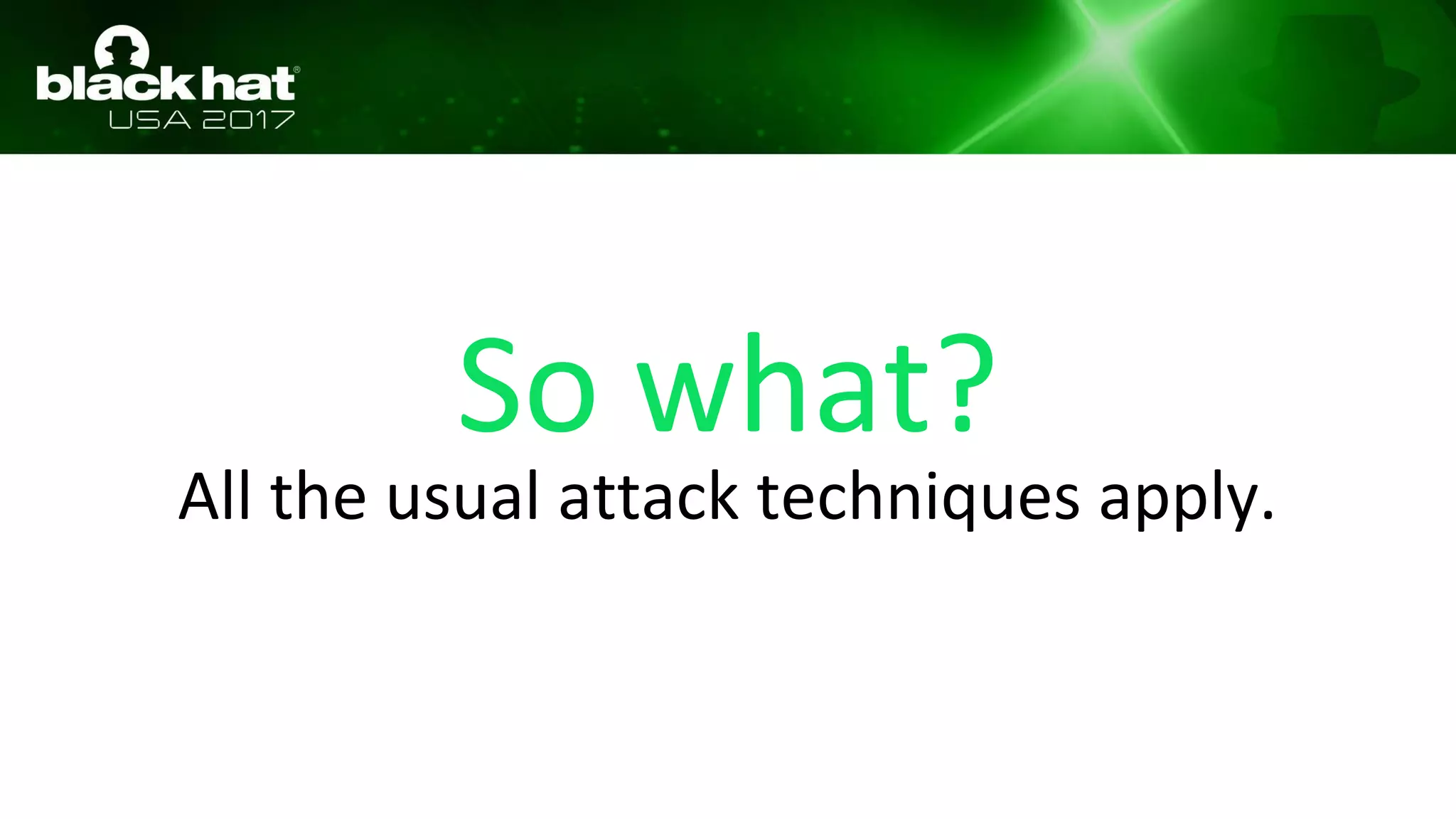 black hat®
USA 2017

So what?
All the usual attack techniques apply.